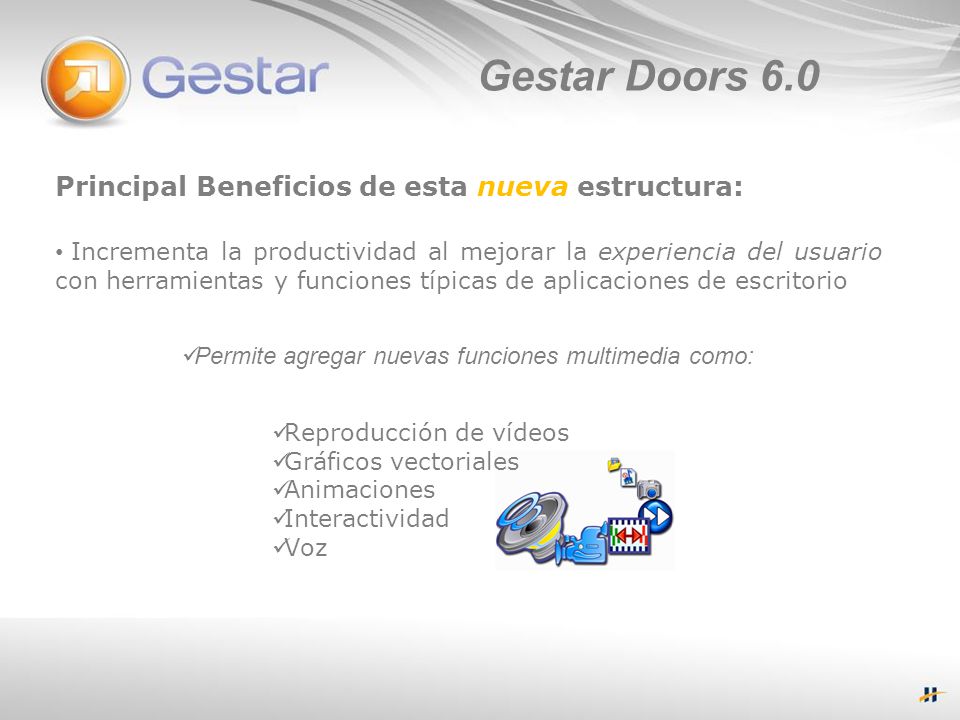 Gestar

Gestar Doors 6.0

Principal Beneficios de esta nueva estructura:

• Incrementa la productividad al mejorar la experiencia del usuario con herramientas y funciones típicas de aplicaciones de escritorio

✓Permite agregar nuevas funciones multimedia como:

✓Reproducción de vídeos
✓Gráficos vectoriales
✓Animaciones
✓Interactividad
✓Voz